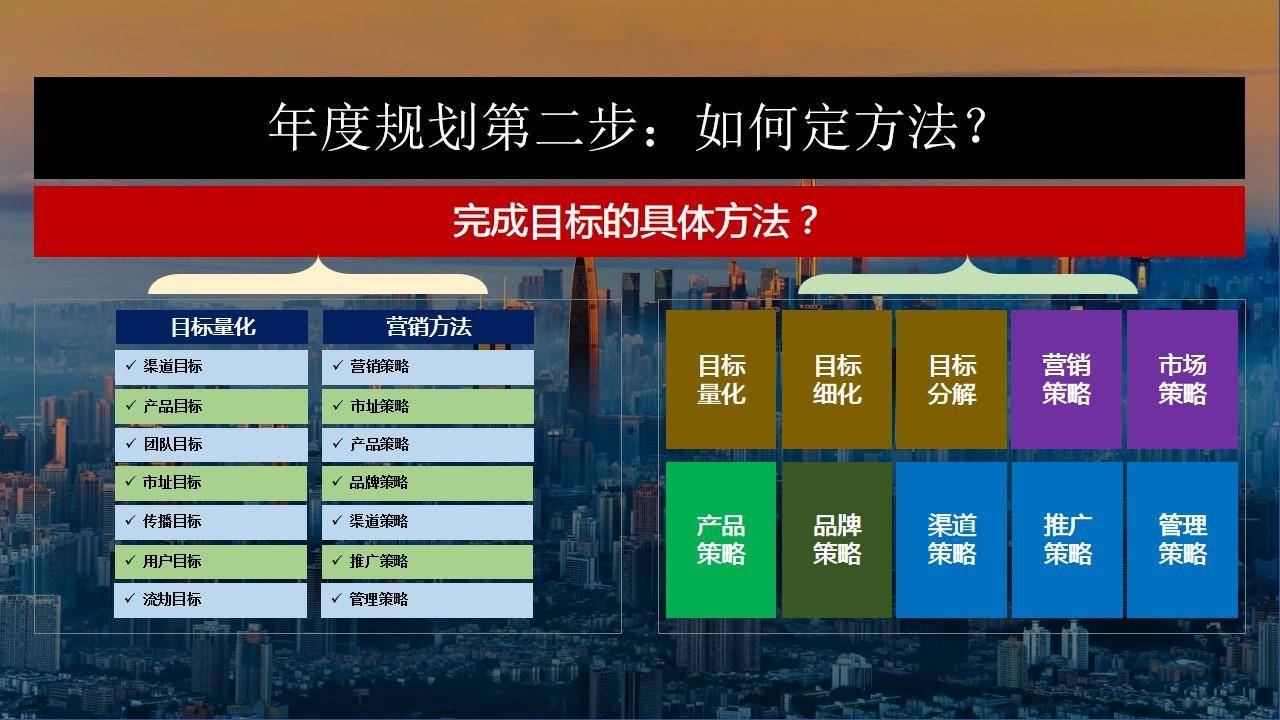 年度规划第二步：如何定方法？

完成目标的具体方法？

| 目标量化 | 营销方法 |
|---|---|
| ✓ 渠道目标 | ✓ 营销策略 |
| ✓ 产品目标 | ✓ 市址策略 |
| ✓ 团队目标 | ✓ 产品策略 |
| ✓ 市址目标 | ✓ 品牌策略 |
| ✓ 传播目标 | ✓ 渠道策略 |
| ✓ 用户目标 | ✓ 推广策略 |
| ✓ 流劫目标 | ✓ 管理策略 |

目标量化
目标细化
目标分解
营销策略
市场策略
产品策略
品牌策略
渠道策略
推广策略
管理策略